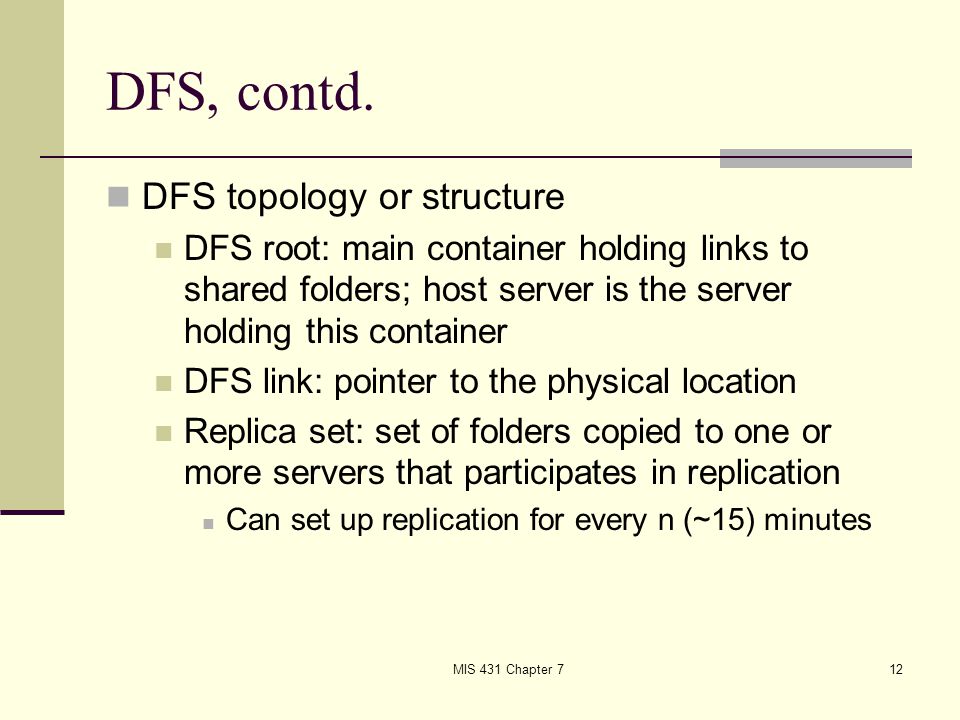 DFS, contd.

DFS topology or structure

DFS root: main container holding links to shared folders; host server is the server holding this container

DFS link: pointer to the physical location

Replica set: set of folders copied to one or more servers that participates in replication

Can set up replication for every n (~15) minutes

MIS 431 Chapter 7

12